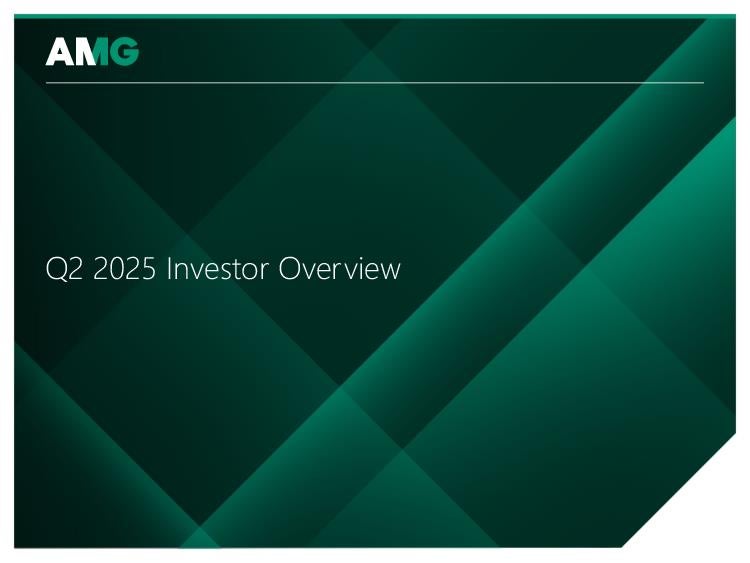 AMG

Q2 2025 Investor Overview